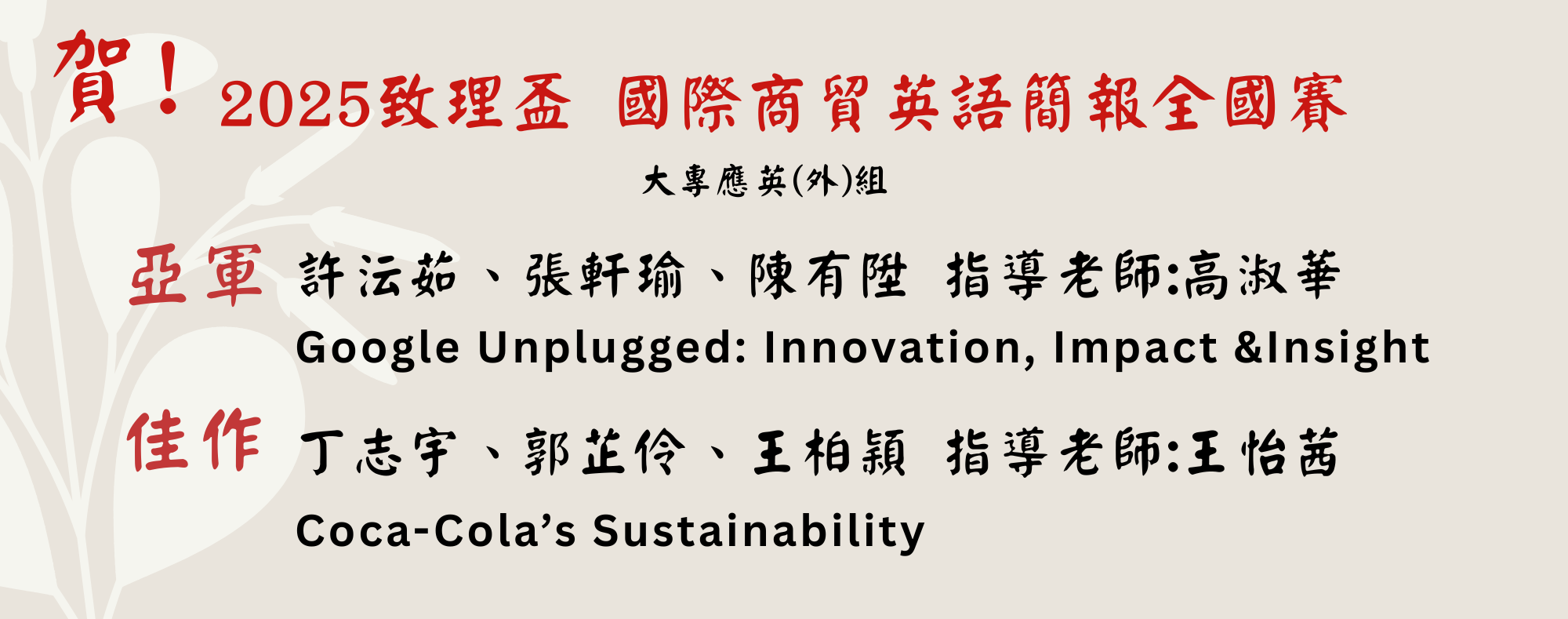 賀！2025致理盃 國際商貿英語簡報全國賽

大專應英(外)組

亞軍 許沄茹、張軒瑜、陳有陞 指導老師:高淑華

Google Unplugged: Innovation, Impact &Insight

佳作 丁志宇、郭芷伶、王柏穎 指導老師:王怡茜

Coca-Cola’s Sustainability